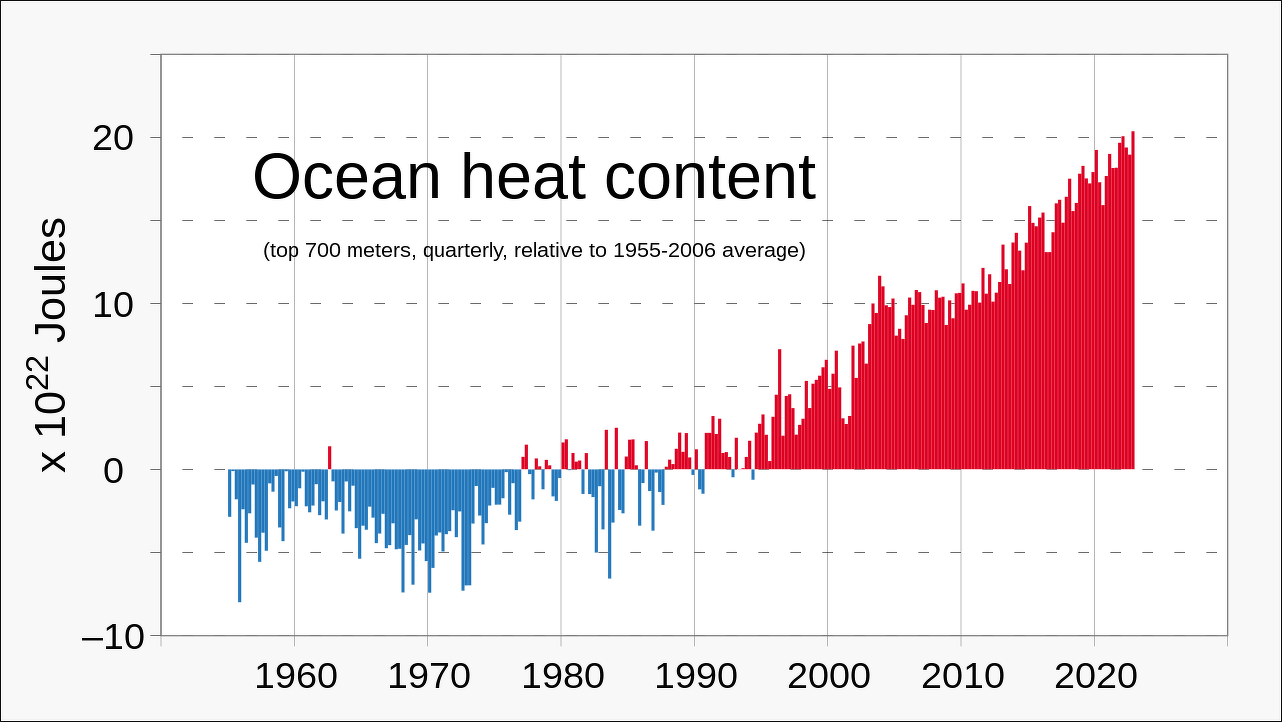 Ocean heat content

(top 700 meters, quarterly, relative to 1955-2006 average)

x $10^{22}$ Joules

20
10
0
–10

1960
1970
1980
1990
2000
2010
2020